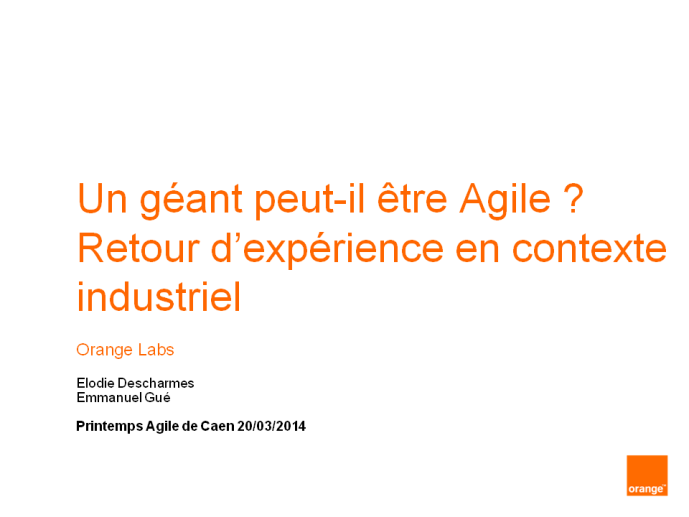 Un géant peut-il être Agile ? Retour d’expérience en contexte industriel

Orange Labs

Elodie Descharmes
Emmanuel Gué

Printemps Agile de Caen 20/03/2014

orange™